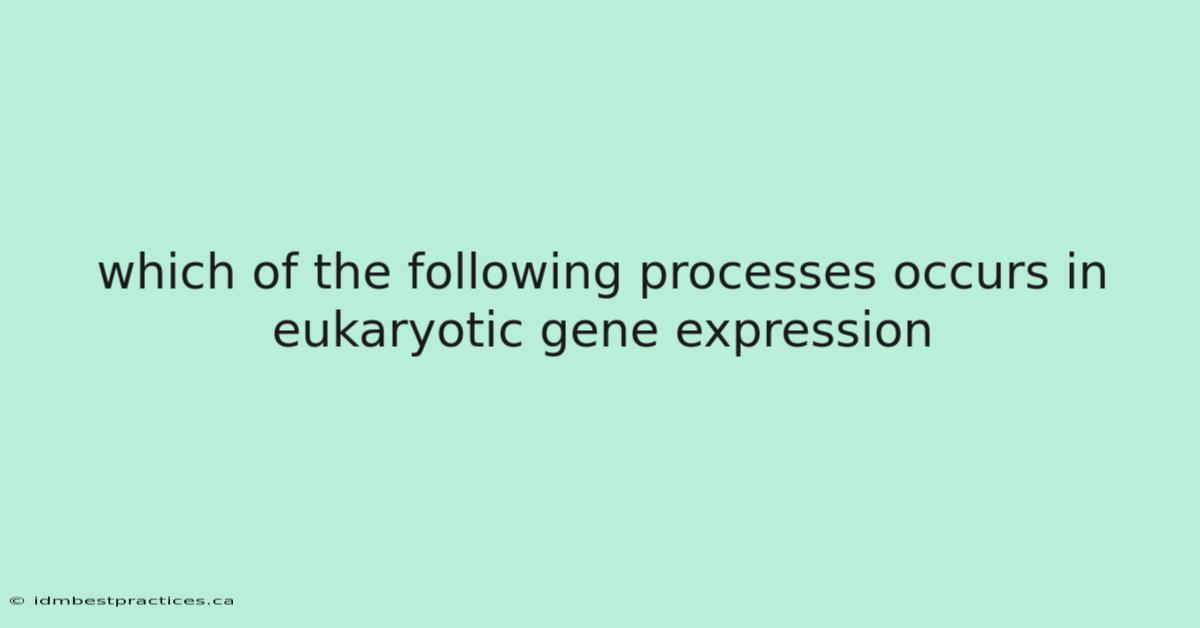 which of the following processes occurs in eukaryotic gene expression

© idmbestpractices.ca